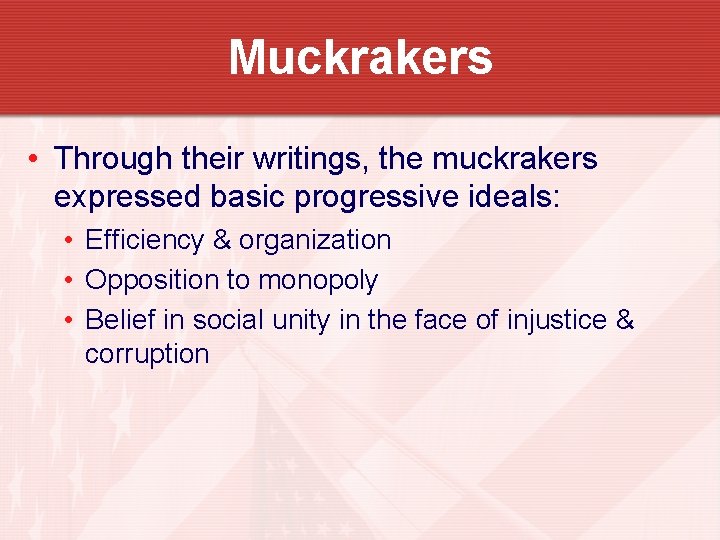 Muckrakers

• Through their writings, the muckrakers expressed basic progressive ideals:
  • Efficiency & organization
  • Opposition to monopoly
  • Belief in social unity in the face of injustice & corruption